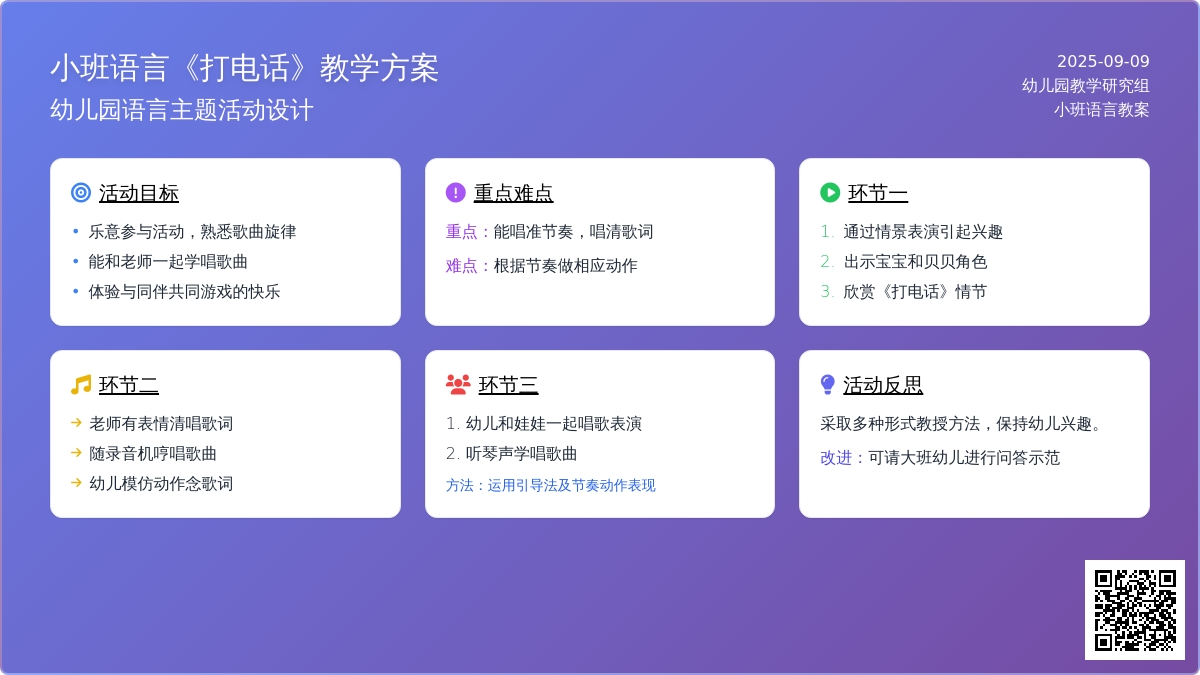 小班语言《打电话》教学方案
幼儿园语言主题活动设计

2025-09-09
幼儿园教学研究组
小班语言教案

活动目标
• 乐意参与活动，熟悉歌曲旋律
• 能和老师一起学唱歌曲
• 体验与同伴共同游戏的快乐

重点难点
重点：能唱准节奏，唱清歌词
难点：根据节奏做相应动作

环节一
1. 通过情景表演引起兴趣
2. 出示宝宝和贝贝角色
3. 欣赏《打电话》情节

环节二
→ 老师有表情清唱歌词
→ 随录音机哼唱歌曲
→ 幼儿模仿动作念歌词

环节三
1. 幼儿和娃娃一起唱歌表演
2. 听琴声学唱歌曲
方法：运用引导法及节奏动作表现

活动反思
采取多种形式教授方法，保持幼儿兴趣。
改进：可请大班幼儿进行问答示范